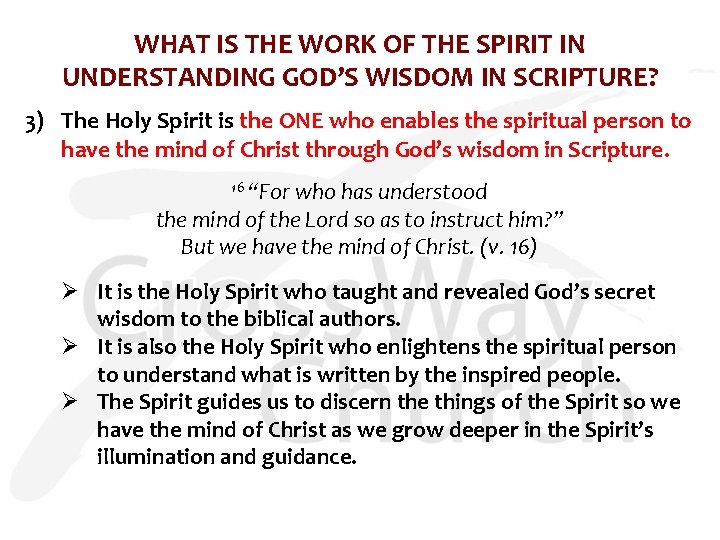 WHAT IS THE WORK OF THE SPIRIT IN UNDERSTANDING GOD'S WISDOM IN SCRIPTURE?

3) The Holy Spirit is the ONE who enables the spiritual person to have the mind of Christ through God's wisdom in Scripture.

$^{16}$ "For who has understood
the mind of the Lord so as to instruct him?"
But we have the mind of Christ. (v. 16)

➢ It is the Holy Spirit who taught and revealed God's secret wisdom to the biblical authors.
➢ It is also the Holy Spirit who enlightens the spiritual person to understand what is written by the inspired people.
➢ The Spirit guides us to discern the things of the Spirit so we have the mind of Christ as we grow deeper in the Spirit's illumination and guidance.

CrossWay Church